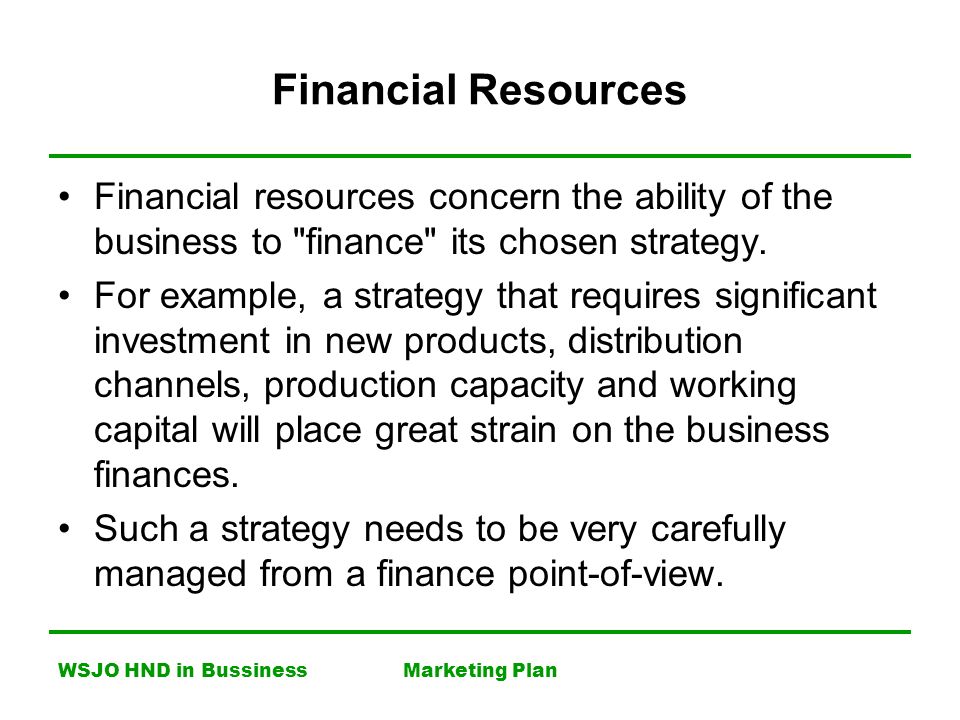 Financial Resources

• Financial resources concern the ability of the business to "finance" its chosen strategy.

• For example, a strategy that requires significant investment in new products, distribution channels, production capacity and working capital will place great strain on the business finances.

• Such a strategy needs to be very carefully managed from a finance point-of-view.

WSJO HND in Bussiness Marketing Plan